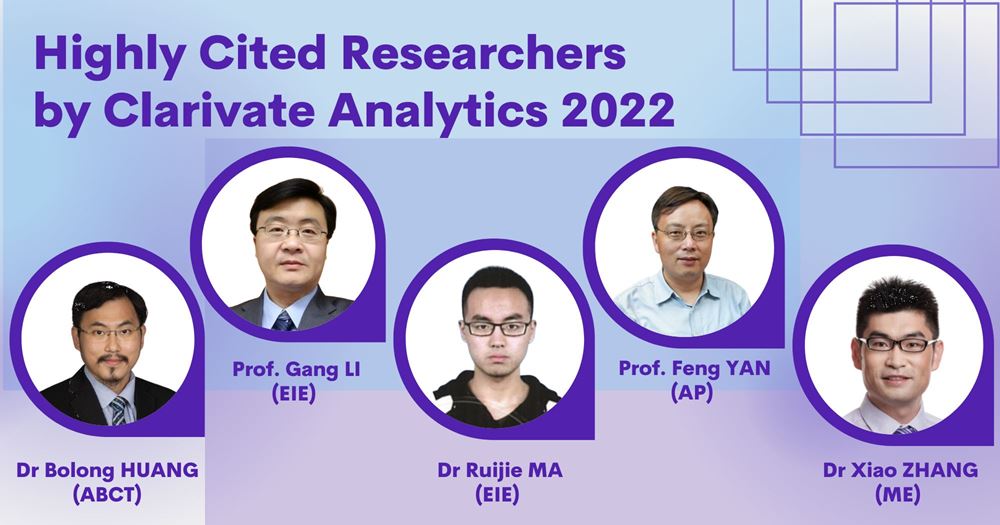 Highly Cited Researchers by Clarivate Analytics 2022

Prof. Gang LI (EIE)

Prof. Feng YAN (AP)

Dr Bolong HUANG (ABCT)

Dr Ruijie MA (EIE)

Dr Xiao ZHANG (ME)